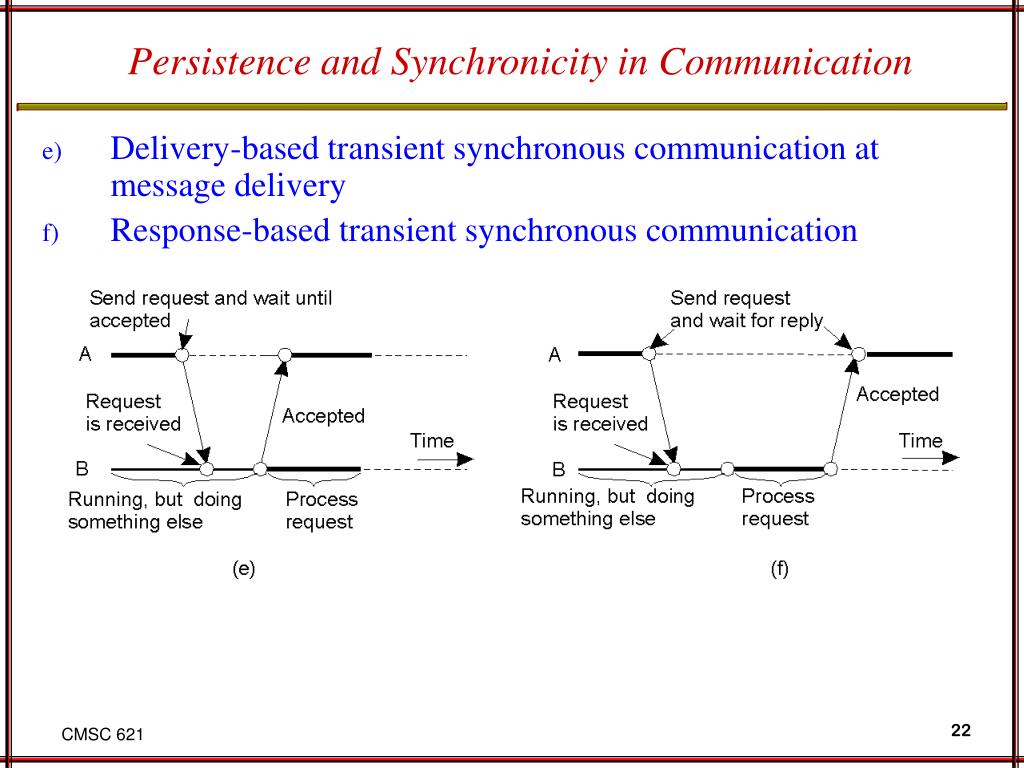 Persistence and Synchronicity in Communication

e) Delivery-based transient synchronous communication at message delivery

f) Response-based transient synchronous communication

Send request and wait until accepted

A

Request is received

Accepted

Time

B

Running, but doing something else

Process request

(e)

Send request and wait for reply

A

Request is received

Accepted

Time

B

Running, but doing something else

Process request

(f)

CMSC 621

22